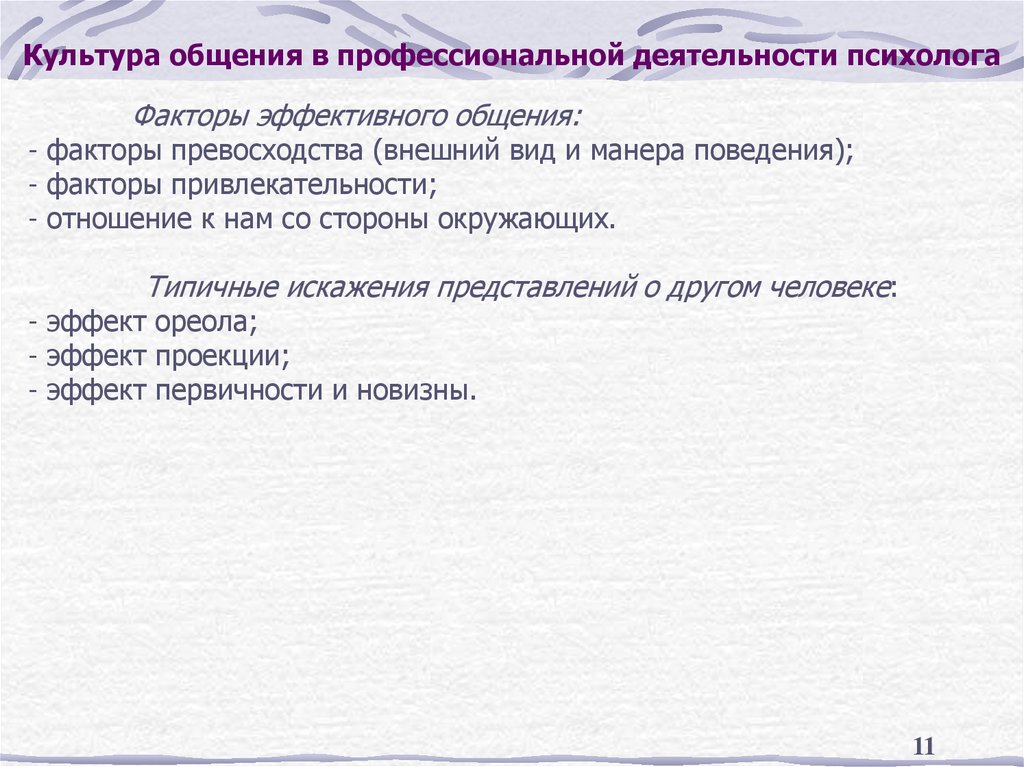 Культура общения в профессиональной деятельности психолога

Факторы эффективного общения:
- факторы превосходства (внешний вид и манера поведения);
- факторы привлекательности;
- отношение к нам со стороны окружающих.

Типичные искажения представлений о другом человеке:
- эффект ореола;
- эффект проекции;
- эффект первичности и новизны.

11